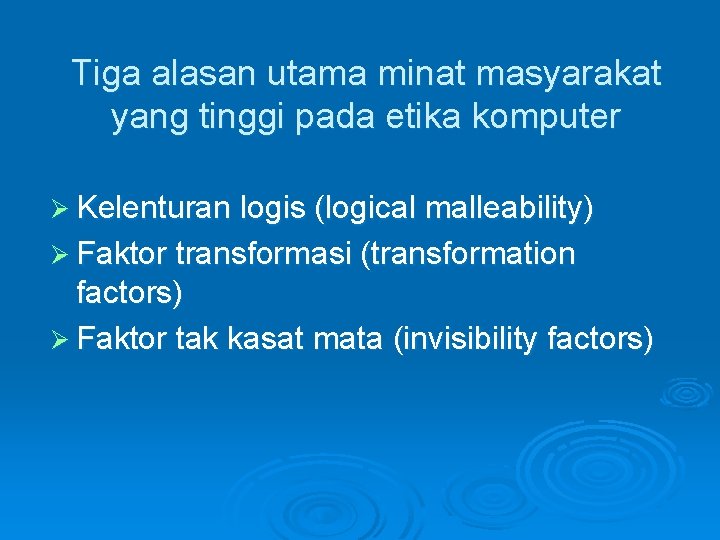 Tiga alasan utama minat masyarakat yang tinggi pada etika komputer

➢ Kelenturan logis (logical malleability)
➢ Faktor transformasi (transformation factors)
➢ Faktor tak kasat mata (invisibility factors)